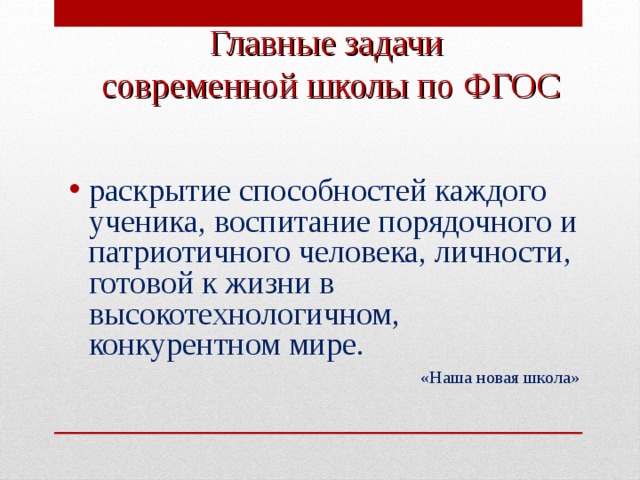 Главные задачи современной школы по ФГОС

• раскрытие способностей каждого ученика, воспитание порядочного и патриотичного человека, личности, готовой к жизни в высокотехнологичном, конкурентном мире.

«Наша новая школа»